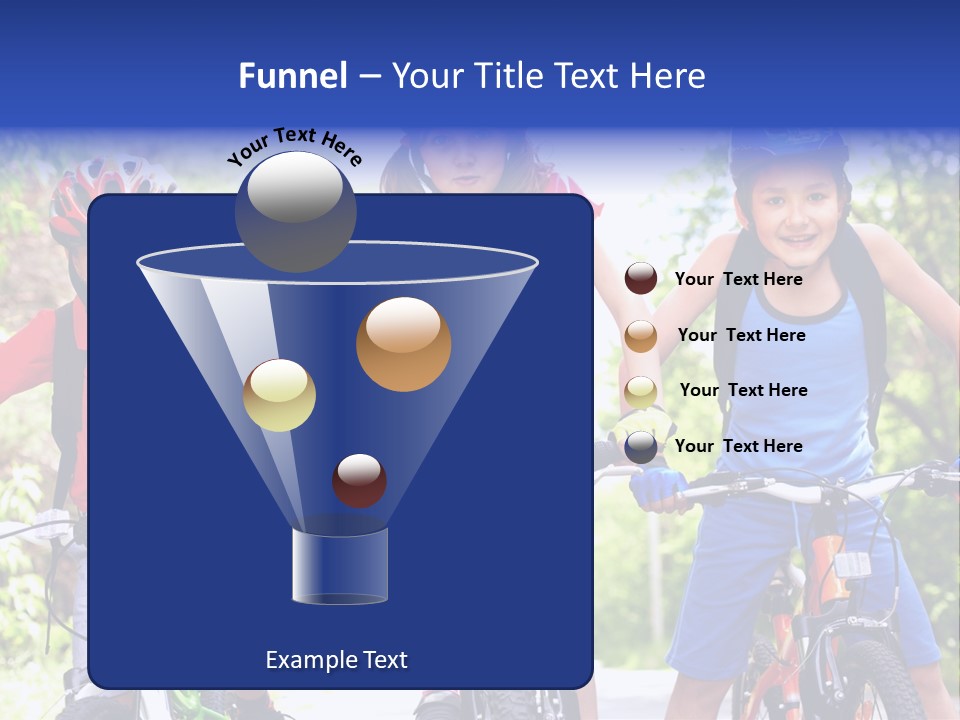 Funnel – Your Title Text Here

Your Text Here

Your Text Here

Your Text Here

Your Text Here

Your Text Here

Example Text